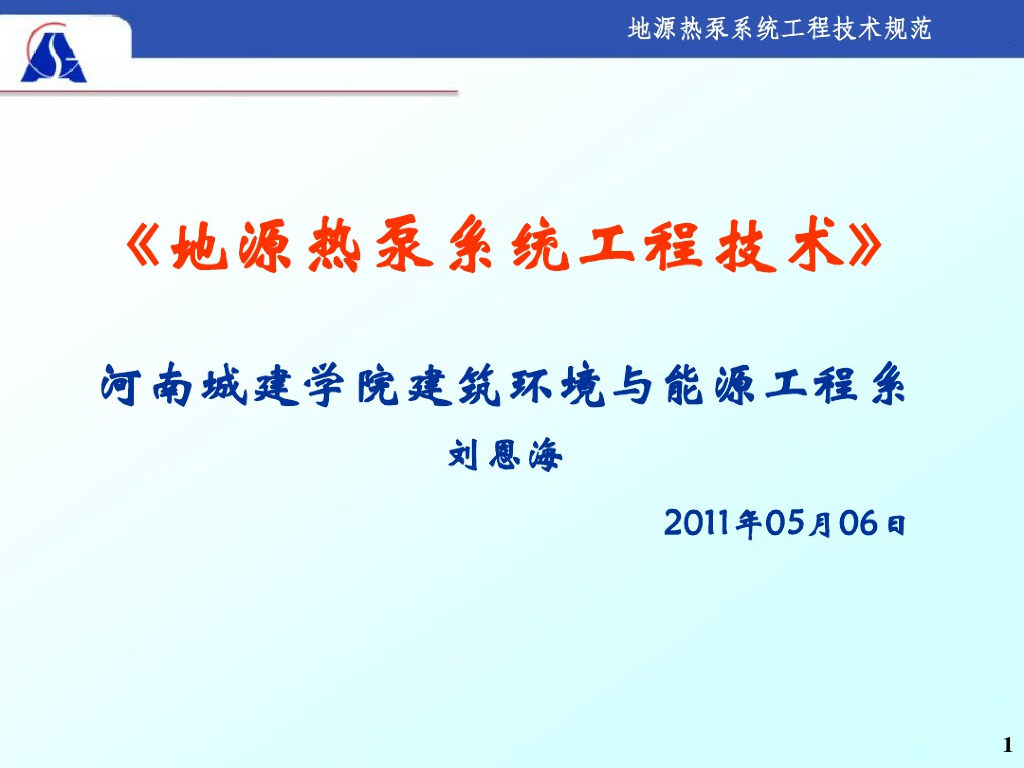 地源热泵系统工程技术规范

《地源热泵系统工程技术》

河南城建学院建筑环境与能源工程系

刘恩海

2011年05月06日

1